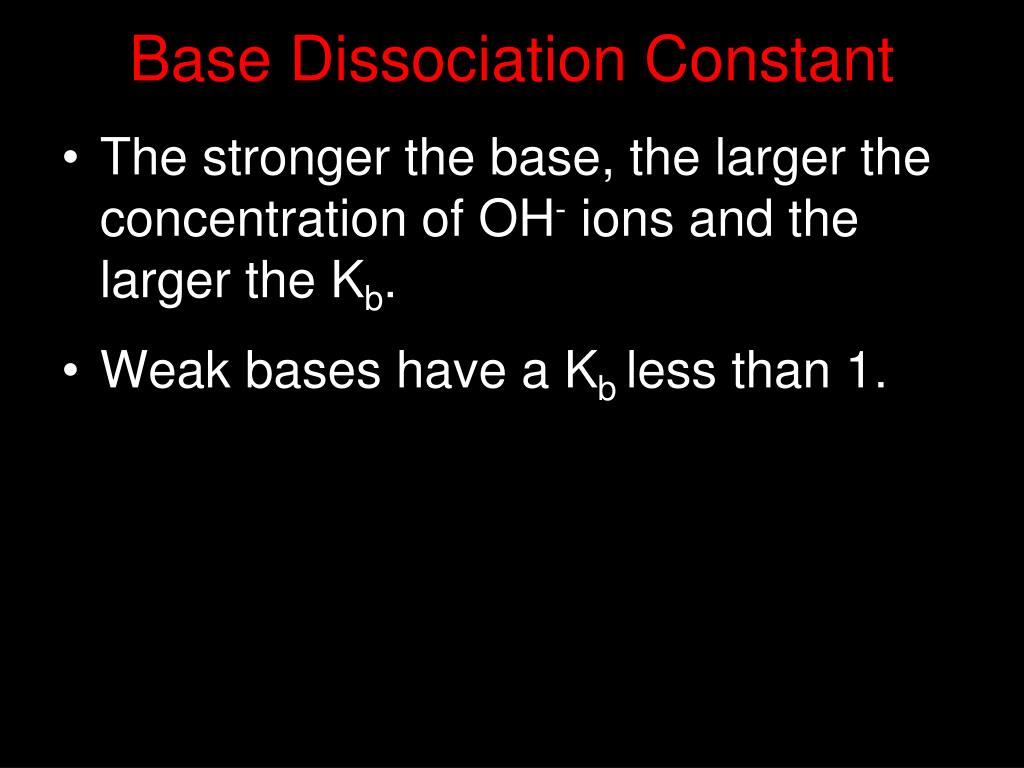 Base Dissociation Constant

• The stronger the base, the larger the concentration of $OH^-$ ions and the larger the $K_b$.

• Weak bases have a $K_b$ less than 1.